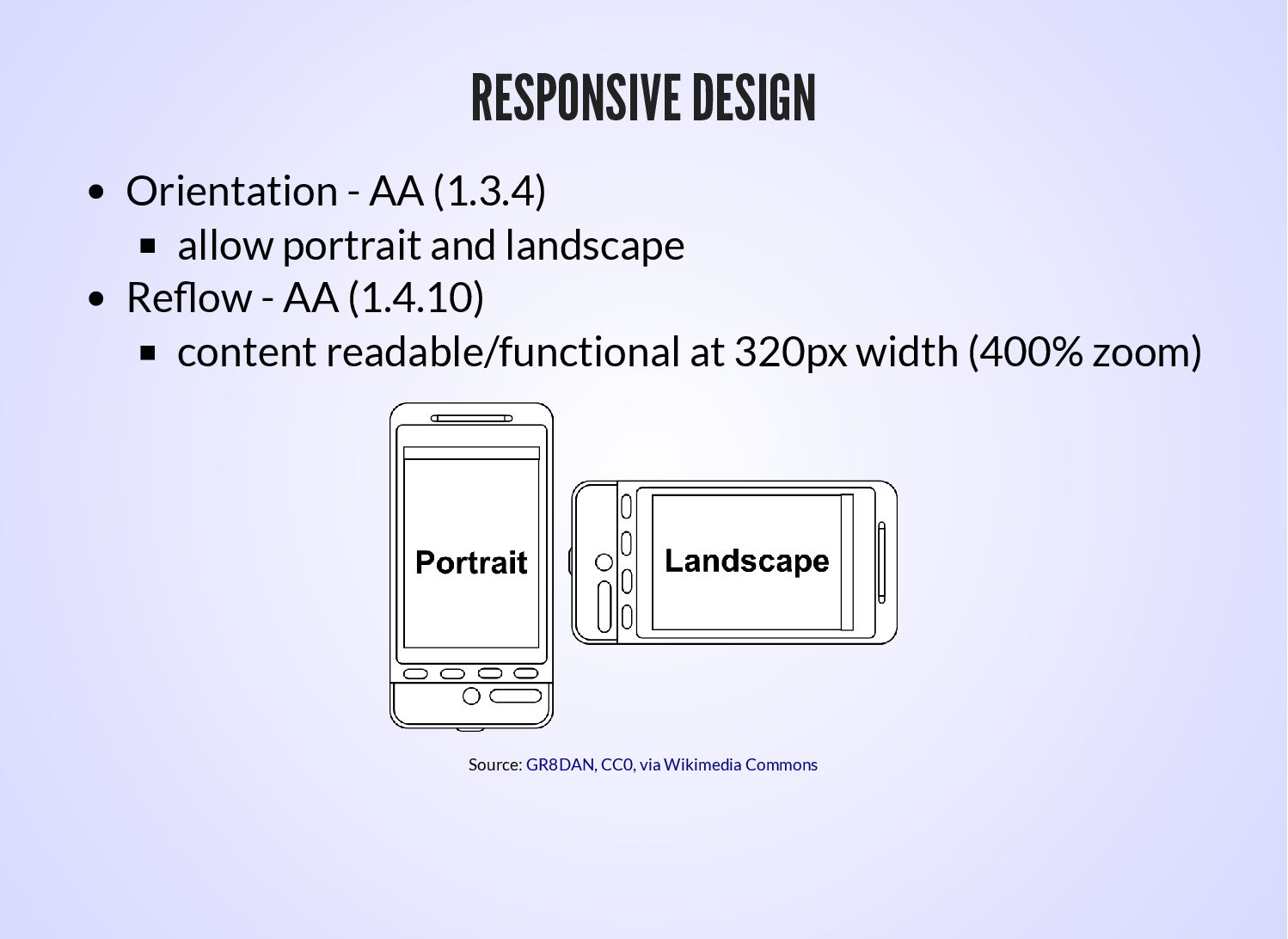 RESPONSIVE DESIGN

- Orientation - AA (1.3.4)
  - allow portrait and landscape
- Reflow - AA (1.4.10)
  - content readable/functional at 320px width (400% zoom)

Portrait

Landscape

Source: GR8DAN, CC0, via Wikimedia Commons